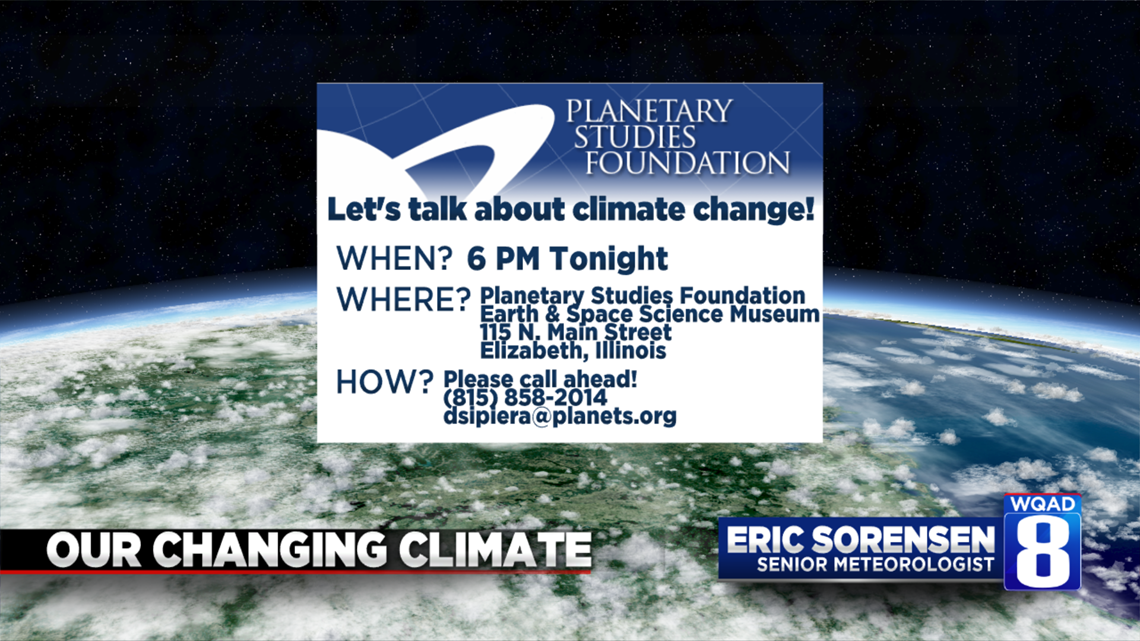 PLANETARY STUDIES FOUNDATION

Let's talk about climate change!

WHEN? 6 PM Tonight

WHERE? Planetary Studies Foundation
Earth & Space Science Museum
115 N. Main Street
Elizabeth, Illinois

HOW? Please call ahead!
(815) 858-2014
dsipiera@planets.org

OUR CHANGING CLIMATE

ERIC SORENSEN
SENIOR METEOROLOGIST

WQAD 8